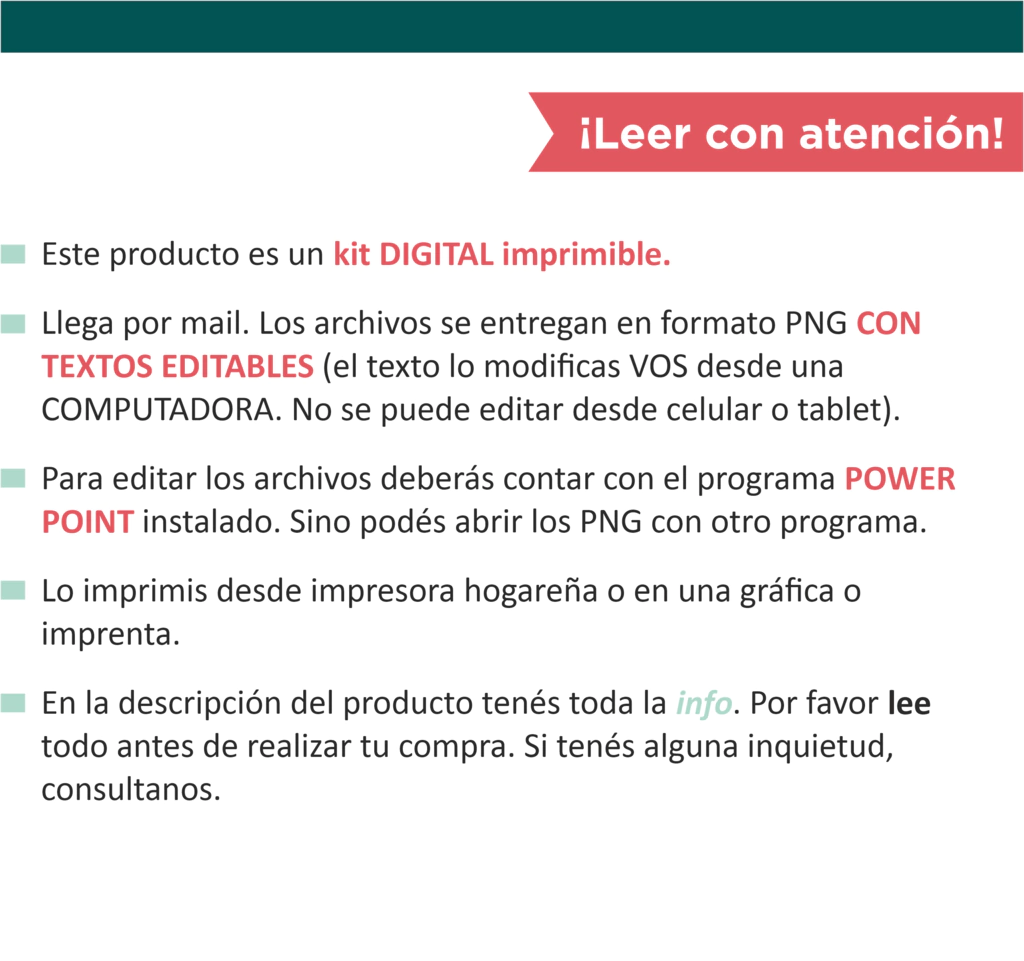 ¡Leer con atención!

Este producto es un kit DIGITAL imprimible.

Llega por mail. Los archivos se entregan en formato PNG CON TEXTOS EDITABLES (el texto lo modificas VOS desde una COMPUTADORA. No se puede editar desde celular o tablet).

Para editar los archivos deberás contar con el programa POWER POINT instalado. Sino podés abrir los PNG con otro programa.

Lo imprimis desde impresora hogareña o en una gráfica o imprenta.

En la descripción del producto tenés toda la info. Por favor lee todo antes de realizar tu compra. Si tenés alguna inquietud, consultanos.